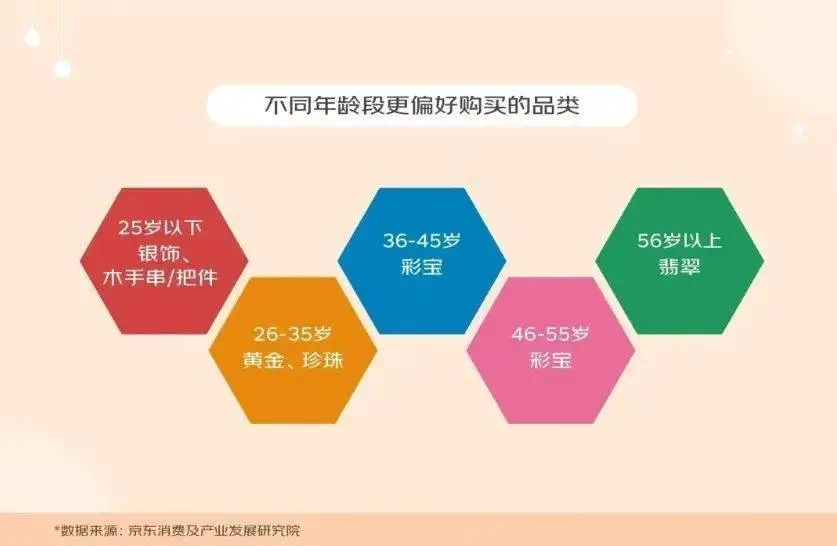 不同年龄段更偏好购买的品类

25岁以下
银饰、
木手串/把件

26-35岁
黄金、珍珠

36-45岁
彩宝

46-55岁
彩宝

56岁以上
翡翠

*数据来源：京东消费及产业发展研究院